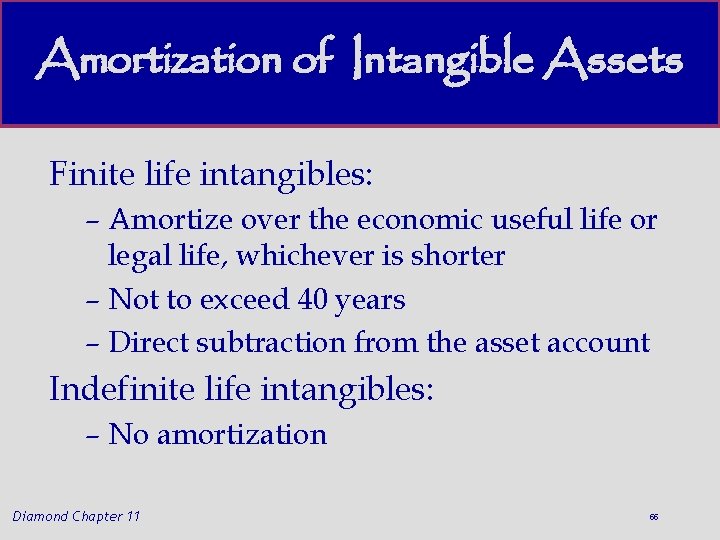 Amortization of Intangible Assets

Finite life intangibles:

– Amortize over the economic useful life or legal life, whichever is shorter

– Not to exceed 40 years

– Direct subtraction from the asset account

Indefinite life intangibles:

– No amortization

Diamond Chapter 11

66